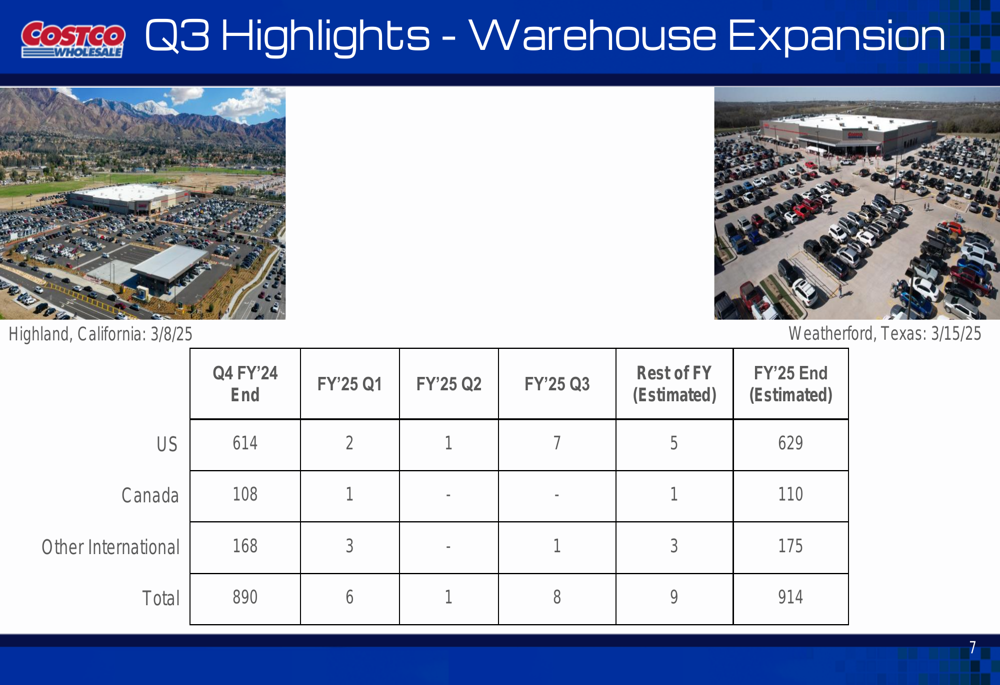 COSTCO WHOLESALE

Q3 Highlights - Warehouse Expansion

Highland, California: 3/8/25

Weatherford, Texas: 3/15/25

| | Q4 FY'24 End | FY'25 Q1 | FY'25 Q2 | FY'25 Q3 | Rest of FY (Estimated) | FY'25 End (Estimated) |
|---|---|---|---|---|---|---|
| US | 614 | 2 | 1 | 7 | 5 | 629 |
| Canada | 108 | 1 | - | - | 1 | 110 |
| Other International | 168 | 3 | - | 1 | 3 | 175 |
| Total | 890 | 6 | 1 | 8 | 9 | 914 |

7